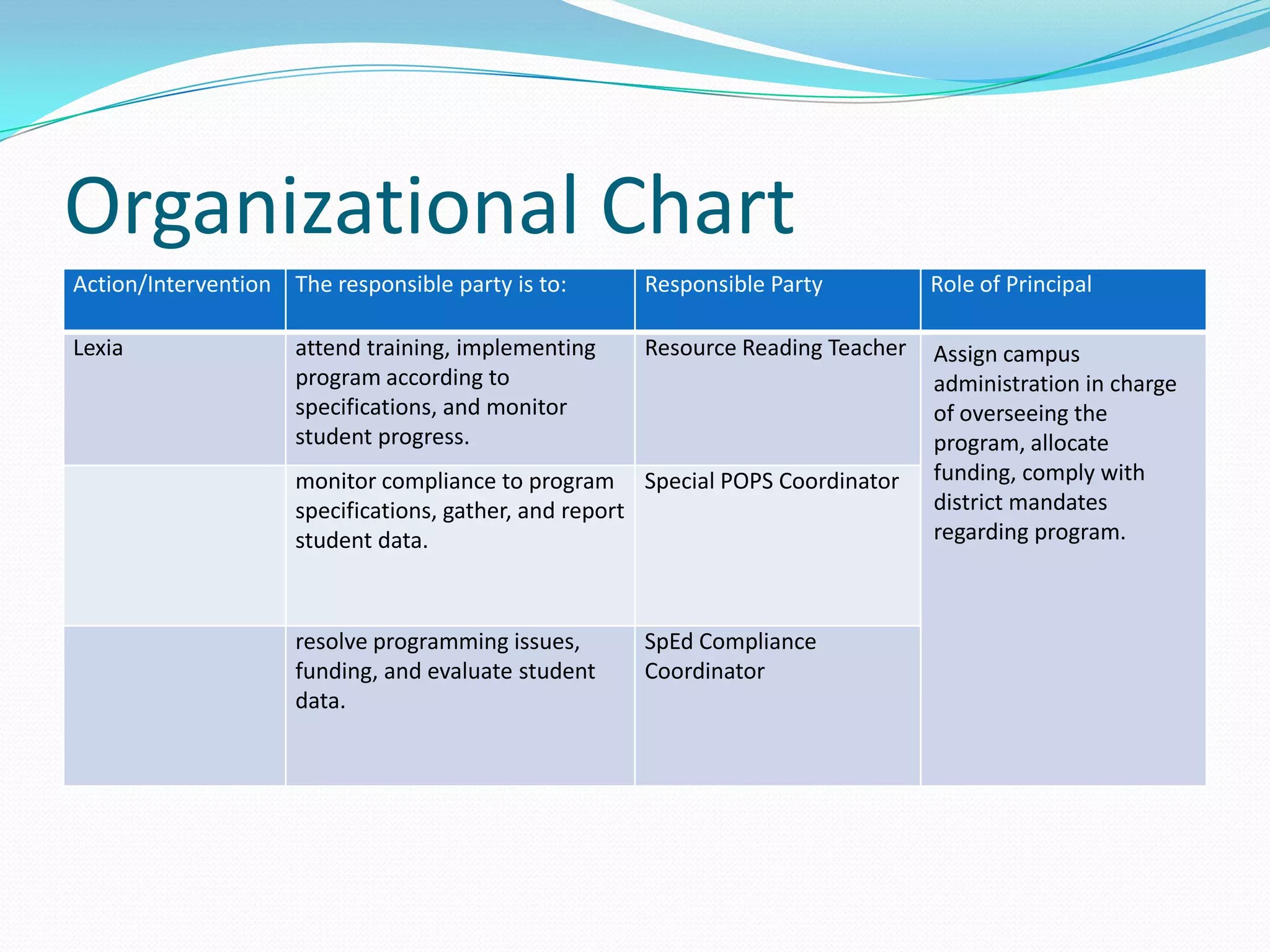 Organizational Chart

| Action/Intervention | The responsible party is to: | Responsible Party | Role of Principal |
|---|---|---|---|
| Lexia | attend training, implementing program according to specifications, and monitor student progress. | Resource Reading Teacher | Assign campus administration in charge of overseeing the program, allocate funding, comply with district mandates regarding program. |
| | monitor compliance to program specifications, gather, and report student data. | Special POPS Coordinator | |
| | resolve programming issues, funding, and evaluate student data. | SpEd Compliance Coordinator | |